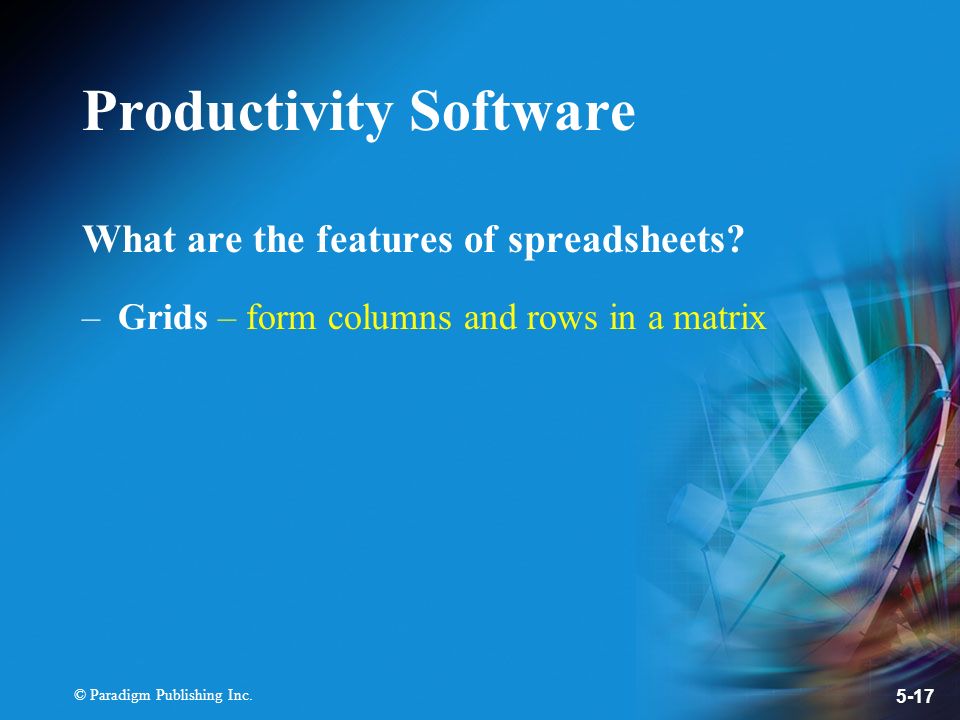 Productivity Software

What are the features of spreadsheets?

– Grids – form columns and rows in a matrix

© Paradigm Publishing Inc.

5-17